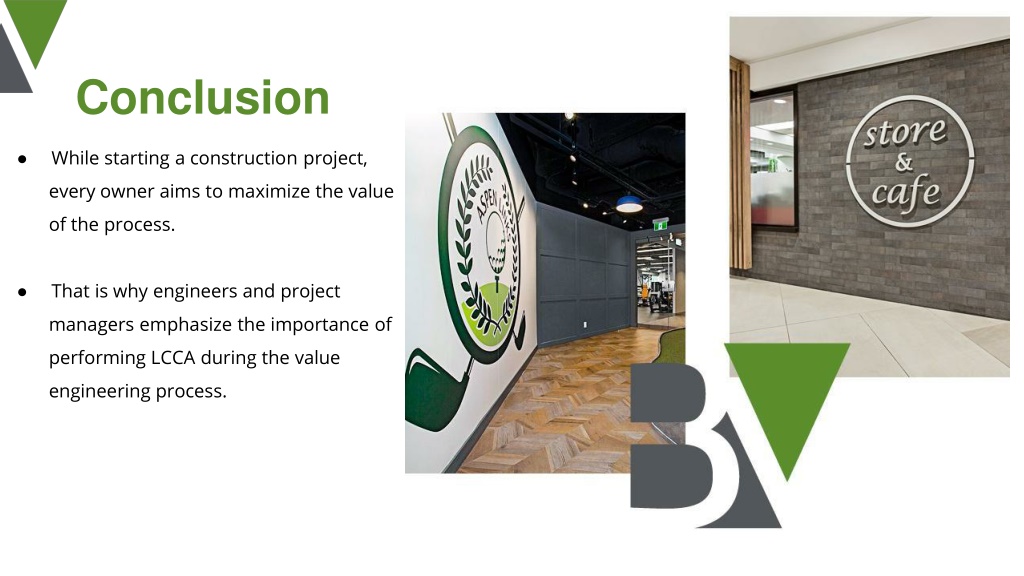 Conclusion

● While starting a construction project, every owner aims to maximize the value of the process.

● That is why engineers and project managers emphasize the importance of performing LCCA during the value engineering process.

ASPEN

store & cafe